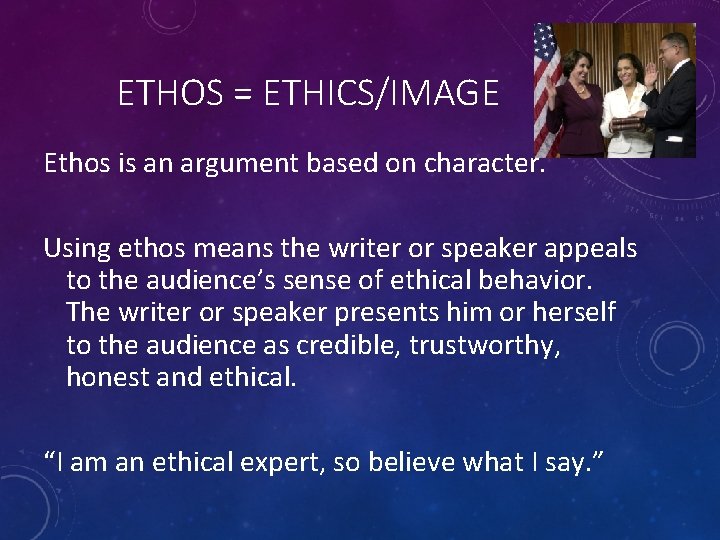 ETHOS = ETHICS/IMAGE

Ethos is an argument based on character.

Using ethos means the writer or speaker appeals to the audience’s sense of ethical behavior. The writer or speaker presents him or herself to the audience as credible, trustworthy, honest and ethical.

“I am an ethical expert, so believe what I say.”